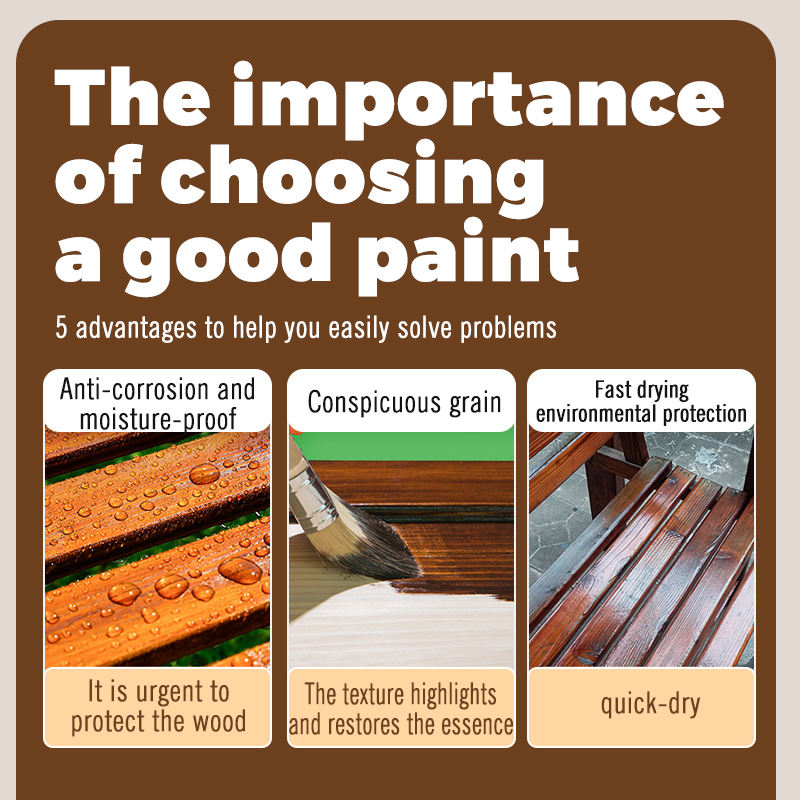 The importance of choosing a good paint

5 advantages to help you easily solve problems

Anti-corrosion and moisture-proof

It is urgent to protect the wood

Conspicuous grain

The texture highlights and restores the essence

Fast drying environmental protection

quick-dry